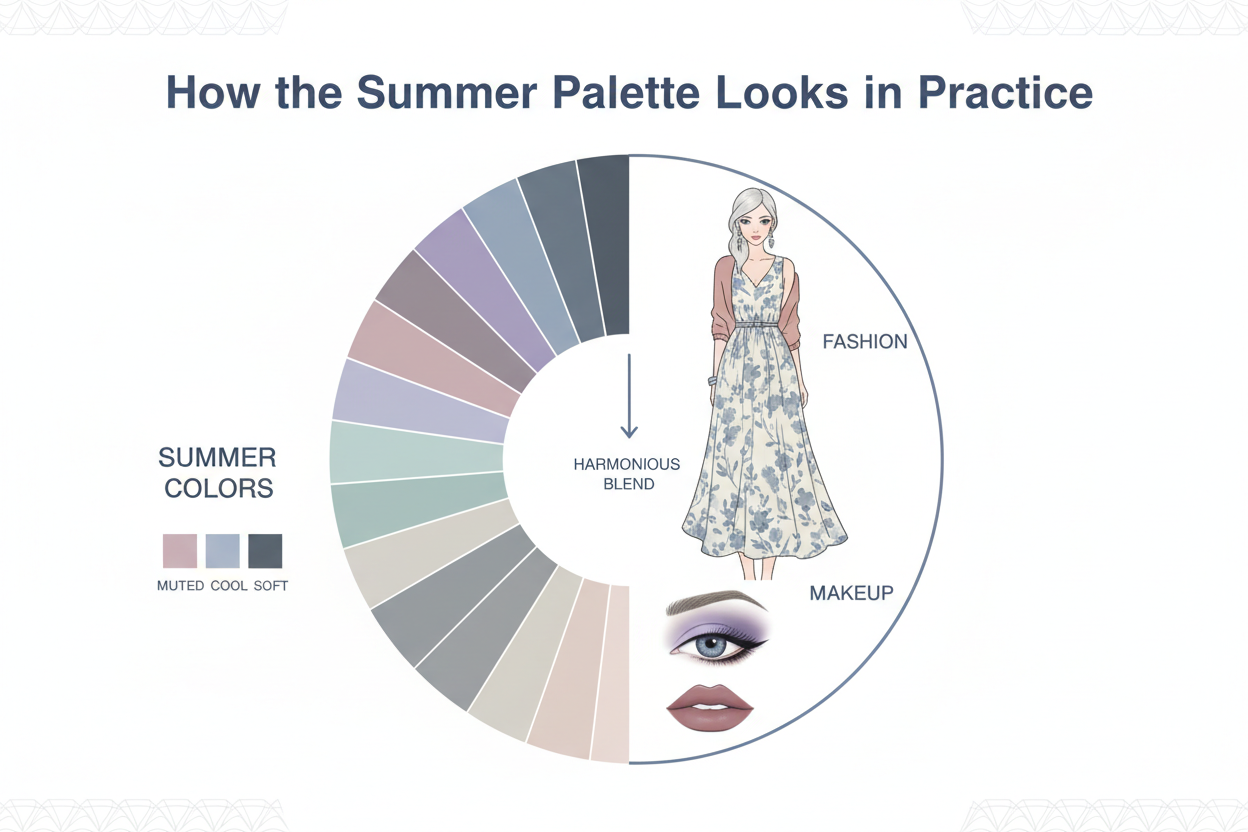 How the Summer Palette Looks in Practice

SUMMER COLORS

MUTED COOL SOFT

HARMONIOUS BLEND

FASHION

MAKEUP